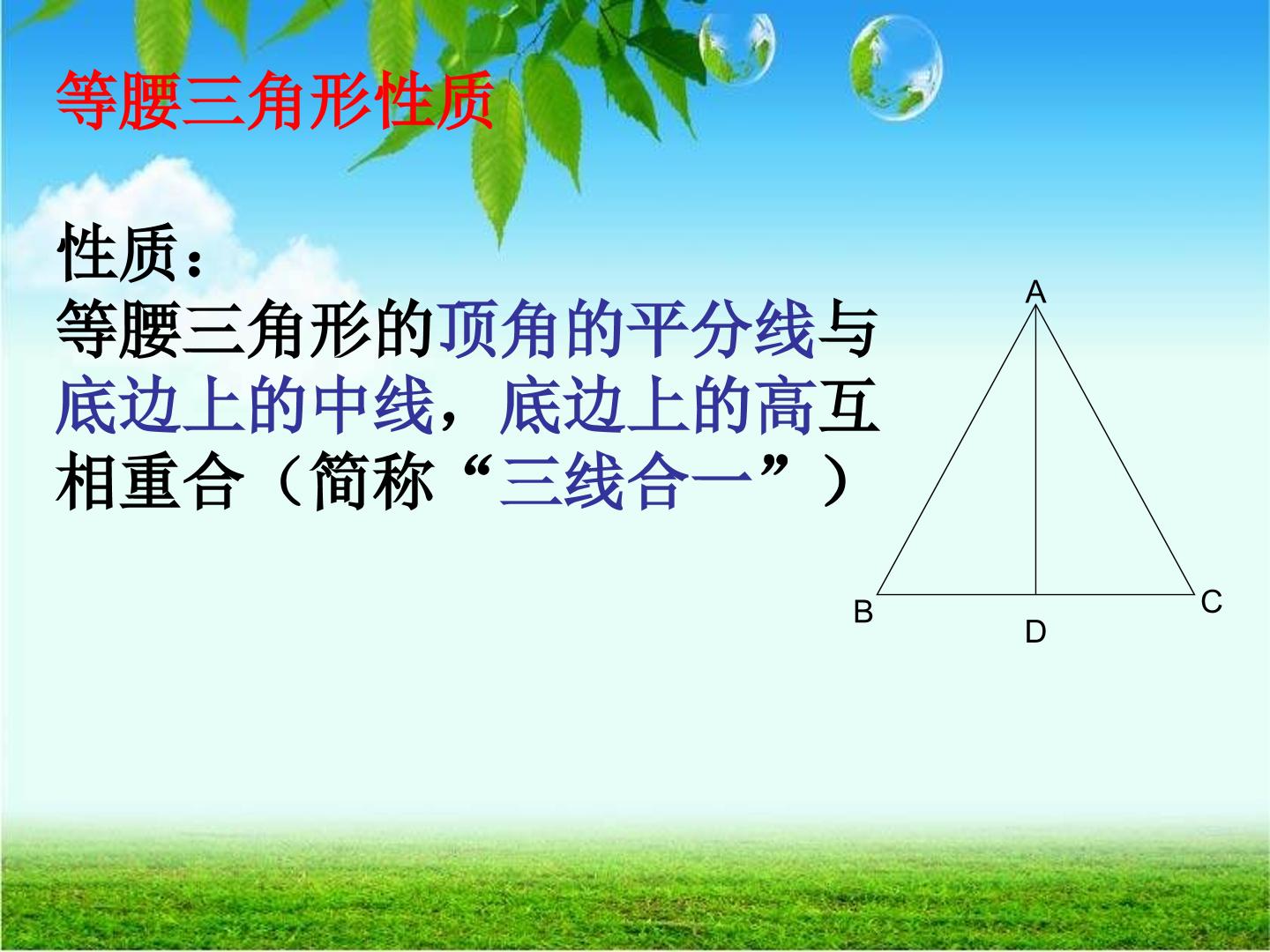 等腰三角形性质

性质：
等腰三角形的顶角的平分线与底边上的中线，底边上的高互相重合（简称“三线合一”）

A
B
D
C